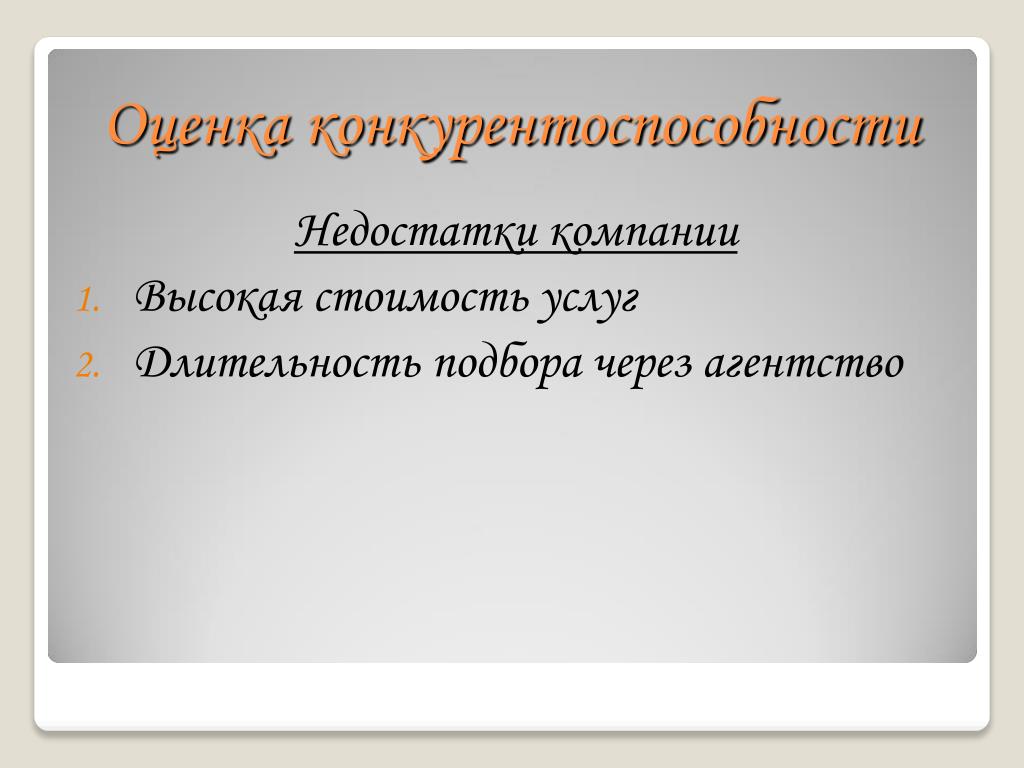 Оценка конкурентоспособности

Недостатки компании

1. Высокая стоимость услуг
2. Длительность подбора через агентство